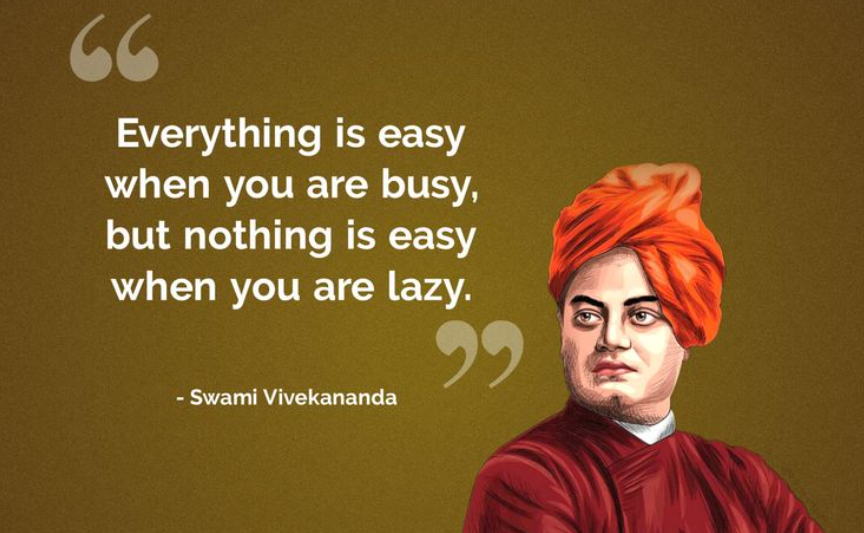 “

Everything is easy when you are busy, but nothing is easy when you are lazy.

”

- Swami Vivekananda